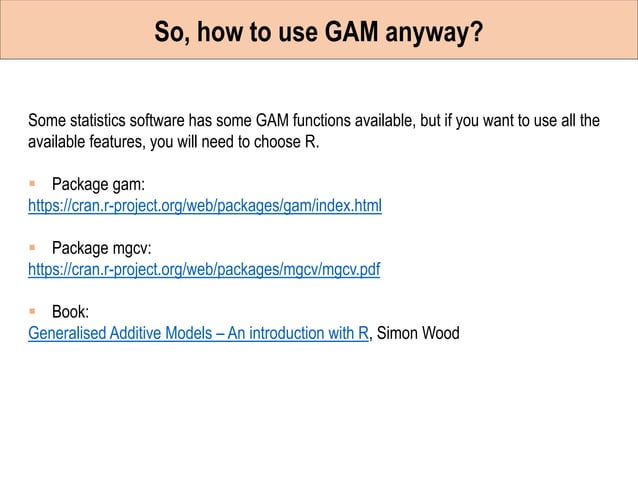 So, how to use GAM anyway?

Some statistics software has some GAM functions available, but if you want to use all the available features, you will need to choose R.

▪ Package gam:
https://cran.r-project.org/web/packages/gam/index.html

▪ Package mgcv:
https://cran.r-project.org/web/packages/mgcv/mgcv.pdf

▪ Book:
Generalised Additive Models – An introduction with R, Simon Wood